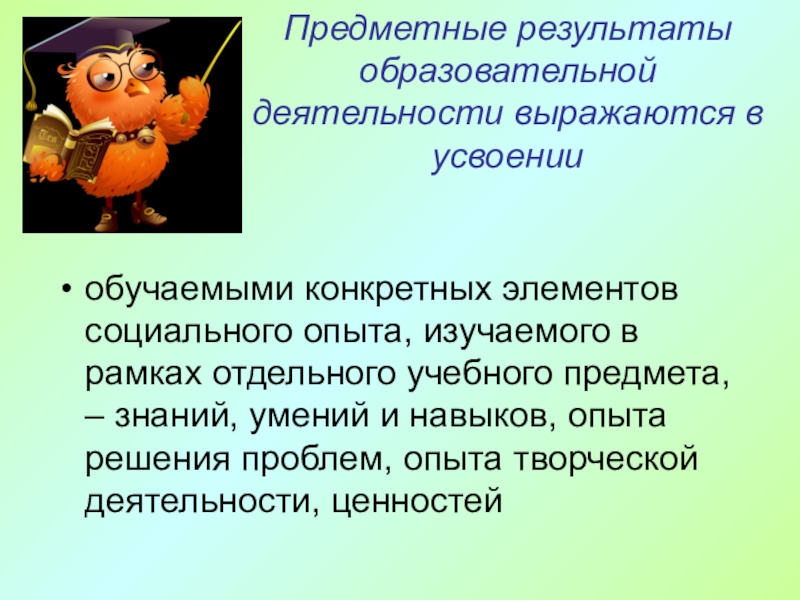 Предметные результаты образовательной деятельности выражаются в усвоении

• обучаемыми конкретных элементов социального опыта, изучаемого в рамках отдельного учебного предмета, – знаний, умений и навыков, опыта решения проблем, опыта творческой деятельности, ценностей